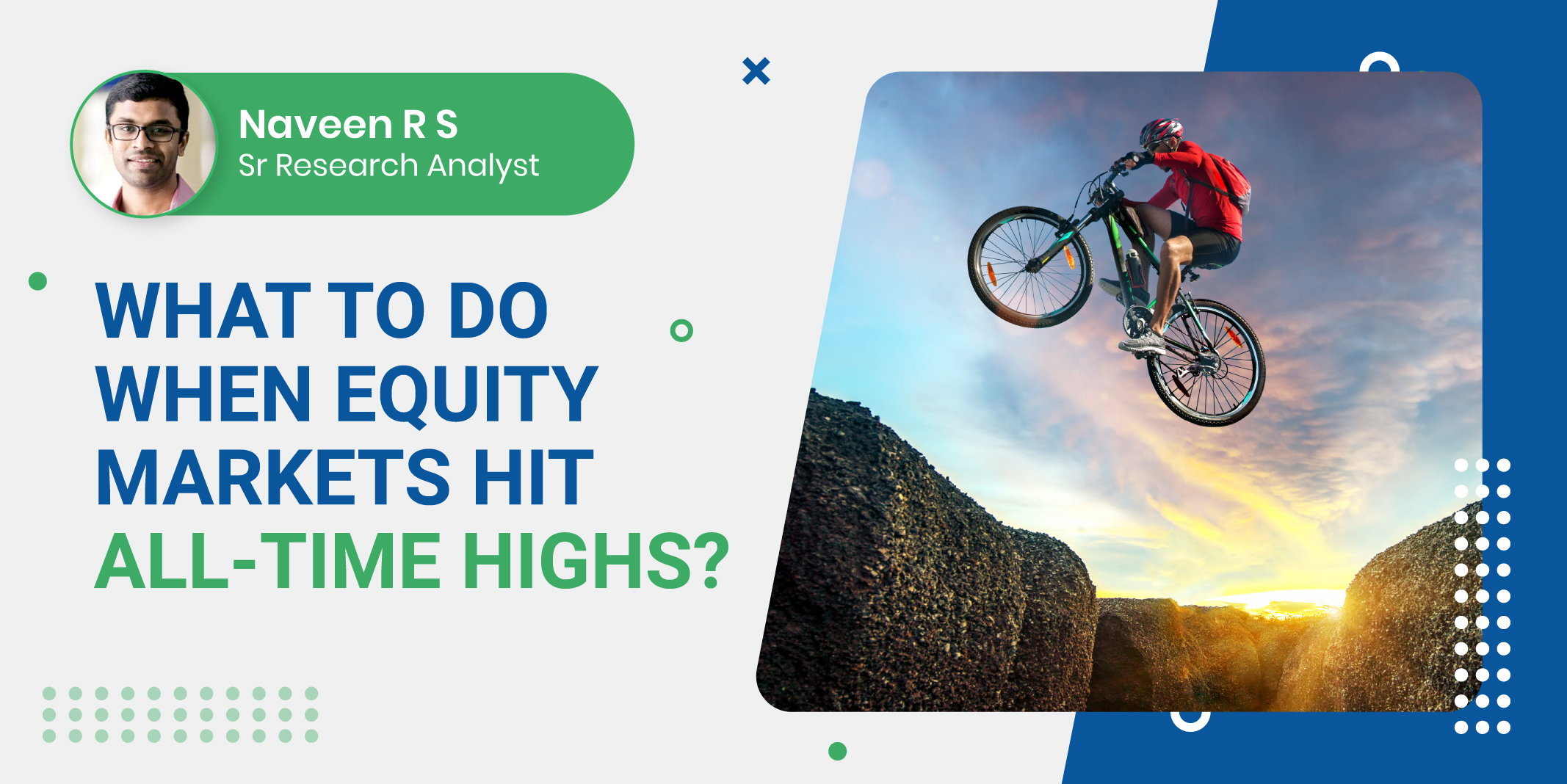 Naveen R S
Sr Research Analyst

WHAT TO DO WHEN EQUITY MARKETS HIT ALL-TIME HIGHS?